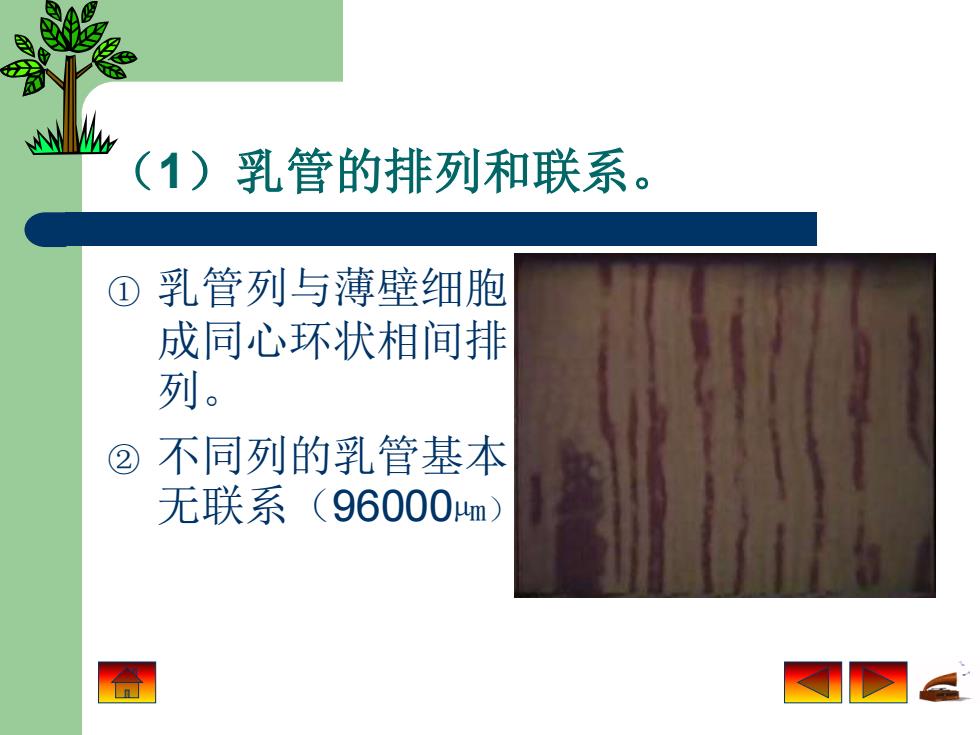 （1）乳管的排列和联系。

① 乳管列与薄壁细胞成同心环状相间排列。

② 不同列的乳管基本无联系（96000㎛）